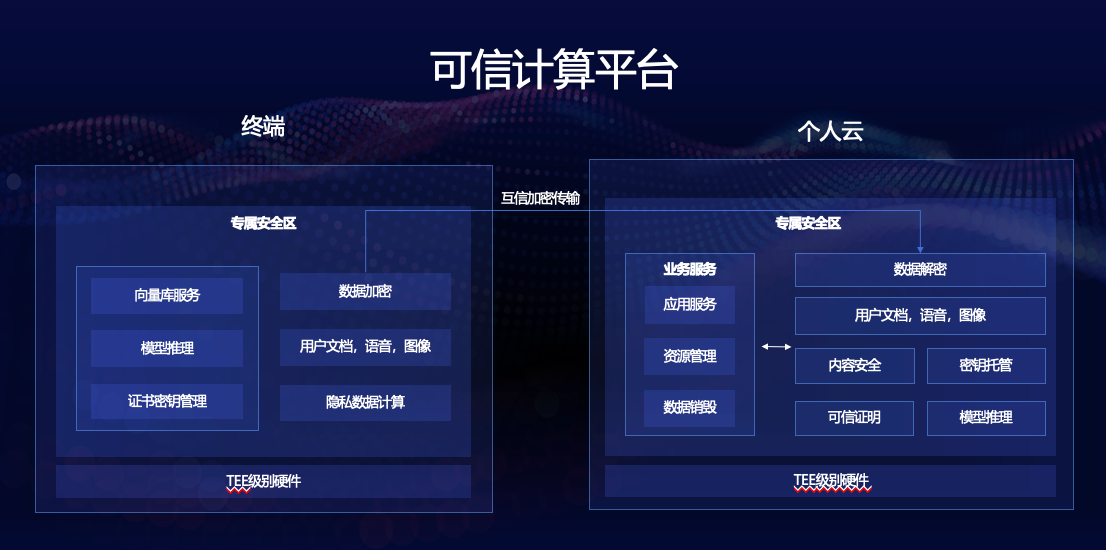 可信计算平台

终端

专属安全区

向量库服务

模型推理

证书密钥管理

数据加密

用户文档，语音，图像

隐私数据计算

TEE级别硬件

互信加密传输

个人云

专属安全区

业务服务

应用服务

资源管理

数据销毁

数据解密

用户文档，语音，图像

内容安全

密钥托管

可信证明

模型推理

TEE级别硬件